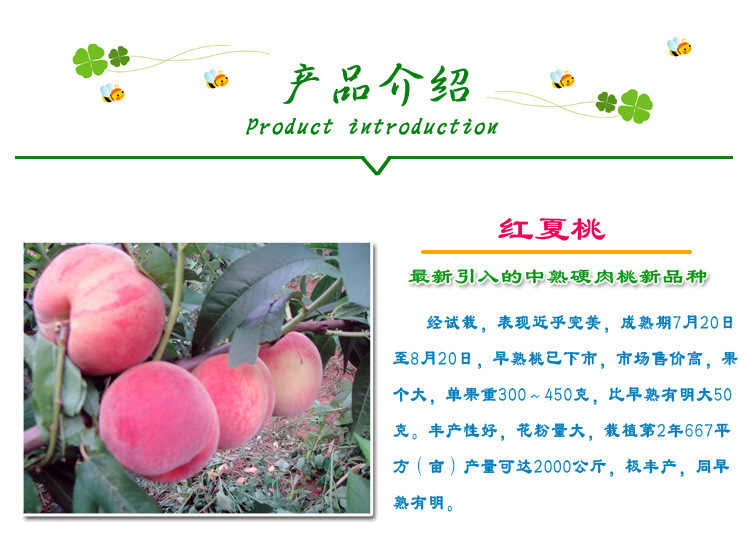 产品介绍
Product introduction

红夏桃

最新引入的中熟硬肉桃新品种

经试栽，表现近乎完美，成熟期7月20日至8月20日，早熟桃已下市，市场售价高，果个大，单果重300～450克，比早熟有明大50克。丰产性好，花粉量大，栽植第2年667平方（亩）产量可达2000公斤，极丰产，同早熟有明。